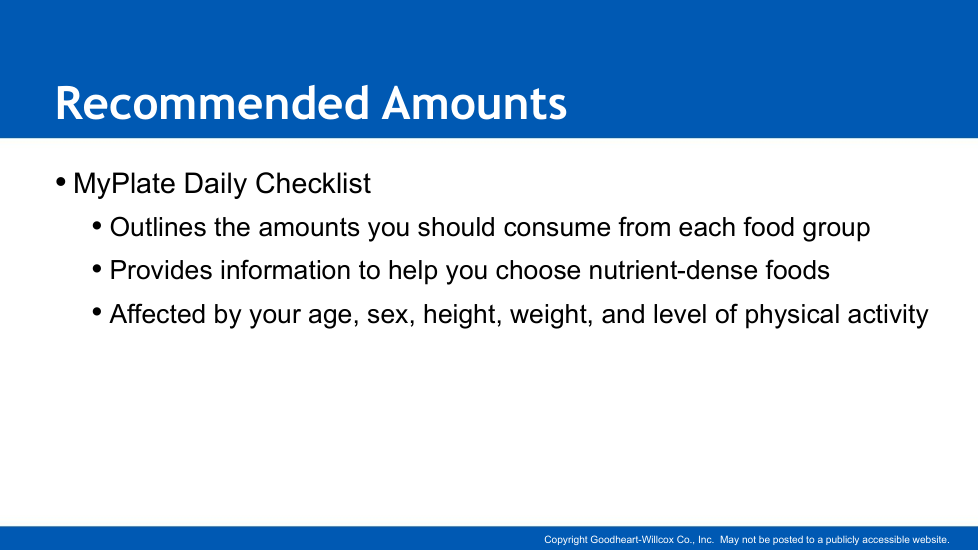 Recommended Amounts

• MyPlate Daily Checklist
  • Outlines the amounts you should consume from each food group
  • Provides information to help you choose nutrient-dense foods
  • Affected by your age, sex, height, weight, and level of physical activity

Copyright Goodheart-Willcox Co., Inc. May not be posted to a publicly accessible website.